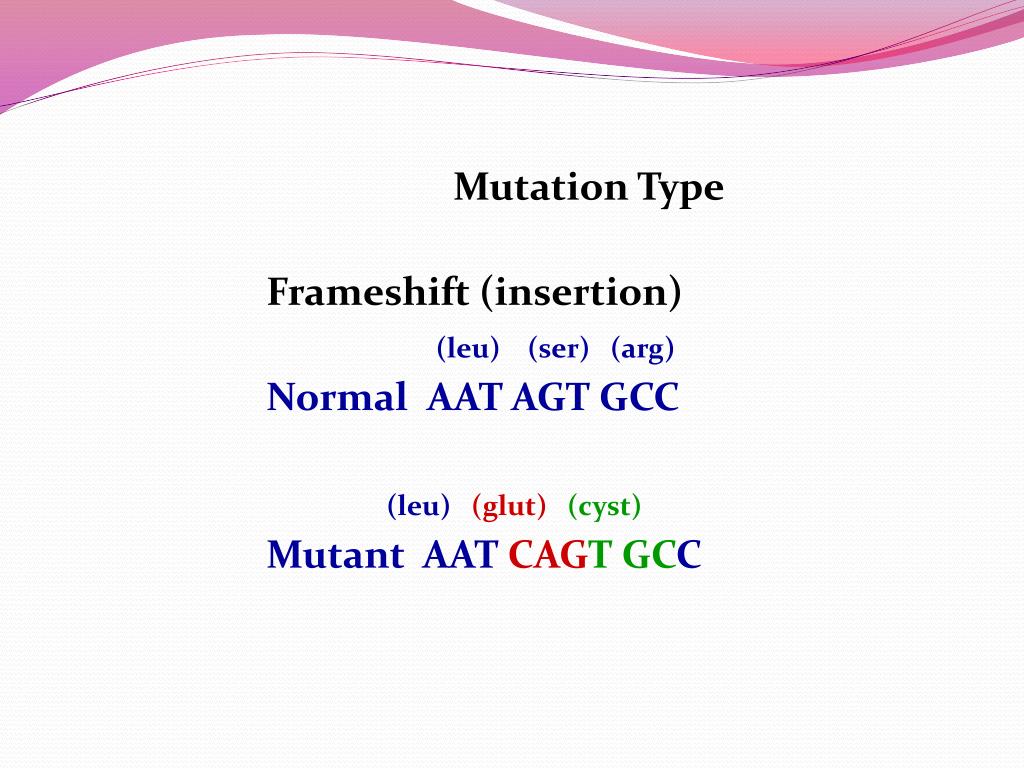 Mutation Type

Frameshift (insertion)

(leu) (ser) (arg)
Normal AAT AGT GCC

(leu) (glut) (cyst)
Mutant AAT CAGT GCC